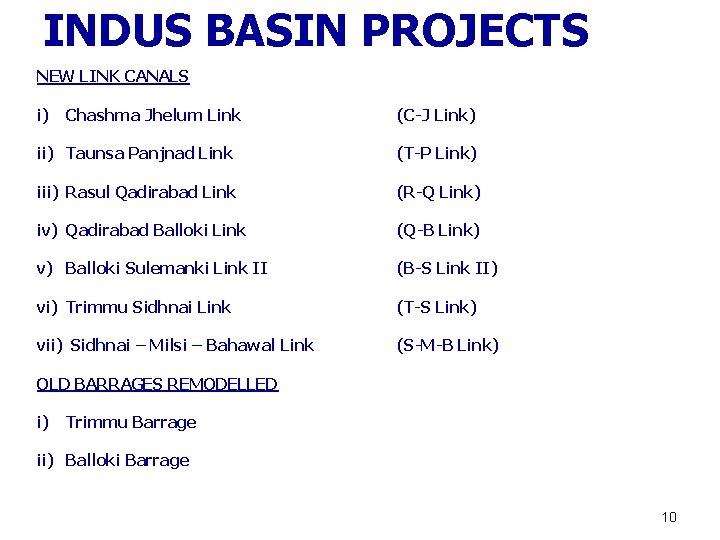 INDUS BASIN PROJECTS

NEW LINK CANALS

i) Chashma Jhelum Link (C-J Link)

ii) Taunsa Panjnad Link (T-P Link)

iii) Rasul Qadirabad Link (R-Q Link)

iv) Qadirabad Balloki Link (Q-B Link)

v) Balloki Sulemanki Link II (B-S Link II)

vi) Trimmu Sidhnai Link (T-S Link)

vii) Sidhnai – Milsi – Bahawal Link (S-M-B Link)

OLD BARRAGES REMODELLED

i) Trimmu Barrage

ii) Balloki Barrage

10